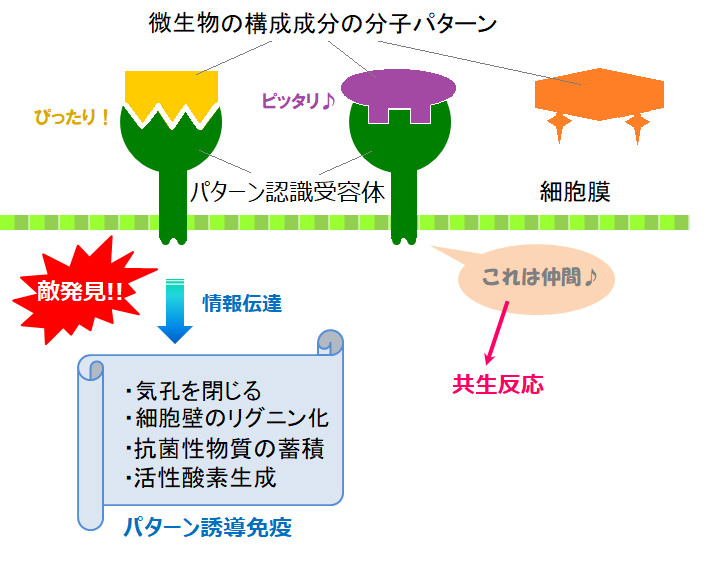 微生物の構成成分の分子パターン

ぴったり！

ピッタリ♪

パターン認識受容体

細胞膜

敵発見!!

情報伝達

これは仲間♪

共生反応

・気孔を閉じる
・細胞壁のリグニン化
・抗菌性物質の蓄積
・活性酸素生成

パターン誘導免疫